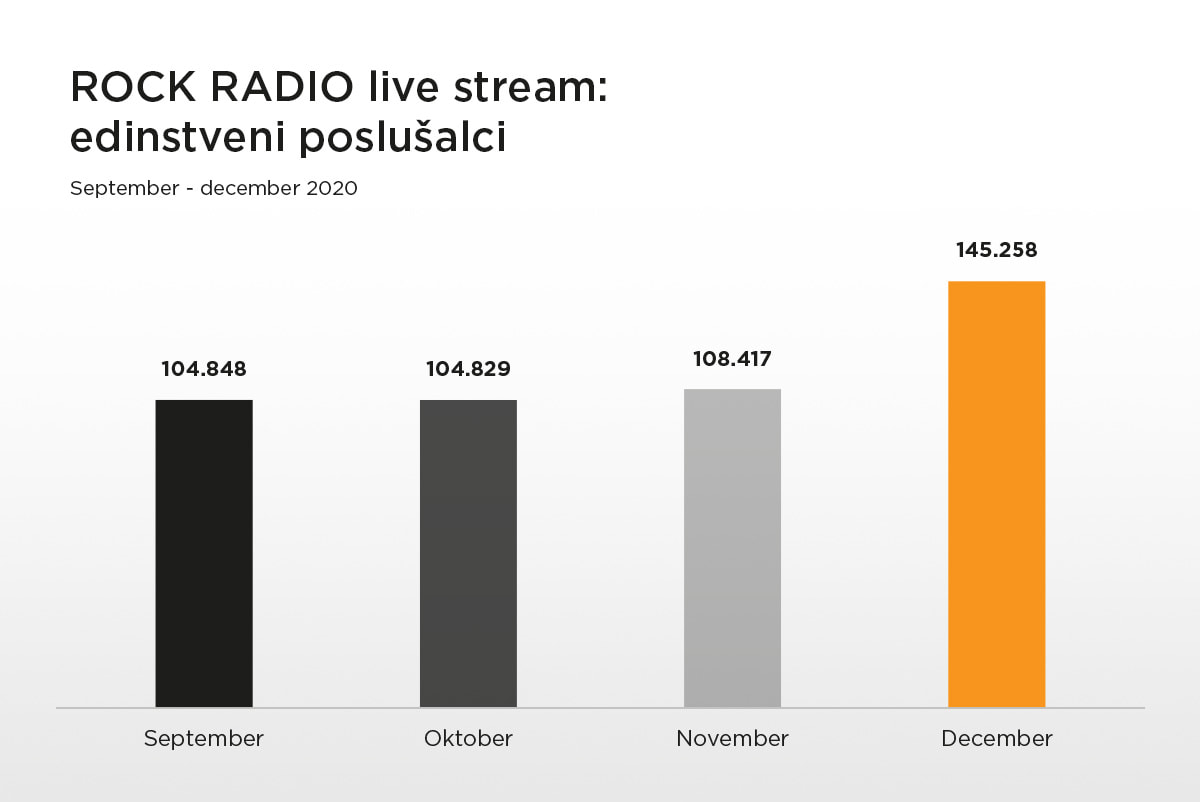 ROCK RADIO live stream: edinstveni poslušalci

September - december 2020

104.848

104.829

108.417

145.258

September

Oktober

November

December